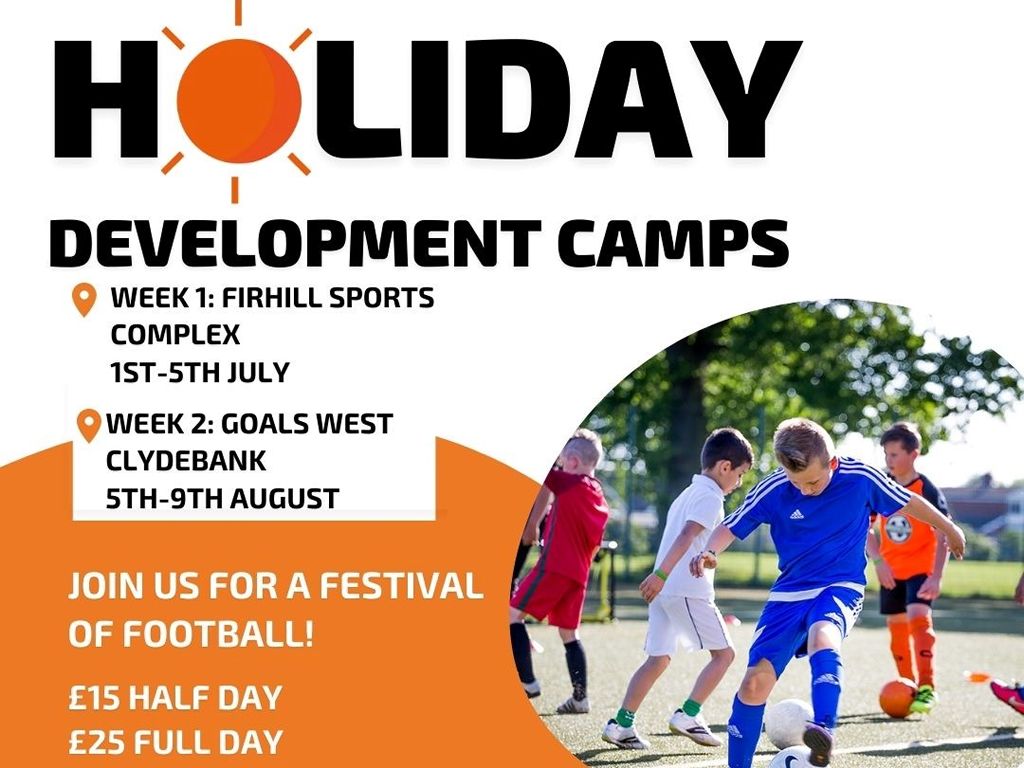 HOLIDAY

DEVELOPMENT CAMPS

WEEK 1: FIRHILL SPORTS COMPLEX
1ST-5TH JULY

WEEK 2: GOALS WEST CLYDEBANK
5TH-9TH AUGUST

JOIN US FOR A FESTIVAL OF FOOTBALL!

£15 HALF DAY
£25 FULL DAY